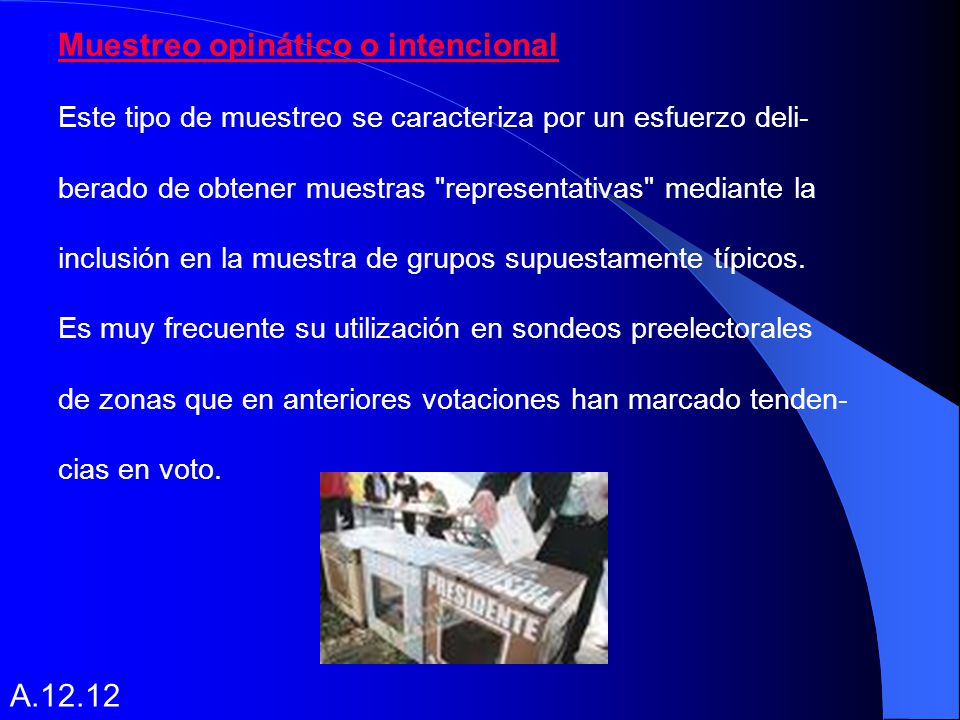 Muestreo opinático o intencional

Este tipo de muestreo se caracteriza por un esfuerzo deliberado de obtener muestras "representativas" mediante la inclusión en la muestra de grupos supuestamente típicos. Es muy frecuente su utilización en sondeos preelectorales de zonas que en anteriores votaciones han marcado tendencias en voto.

PRESIDENTE

A.12.12